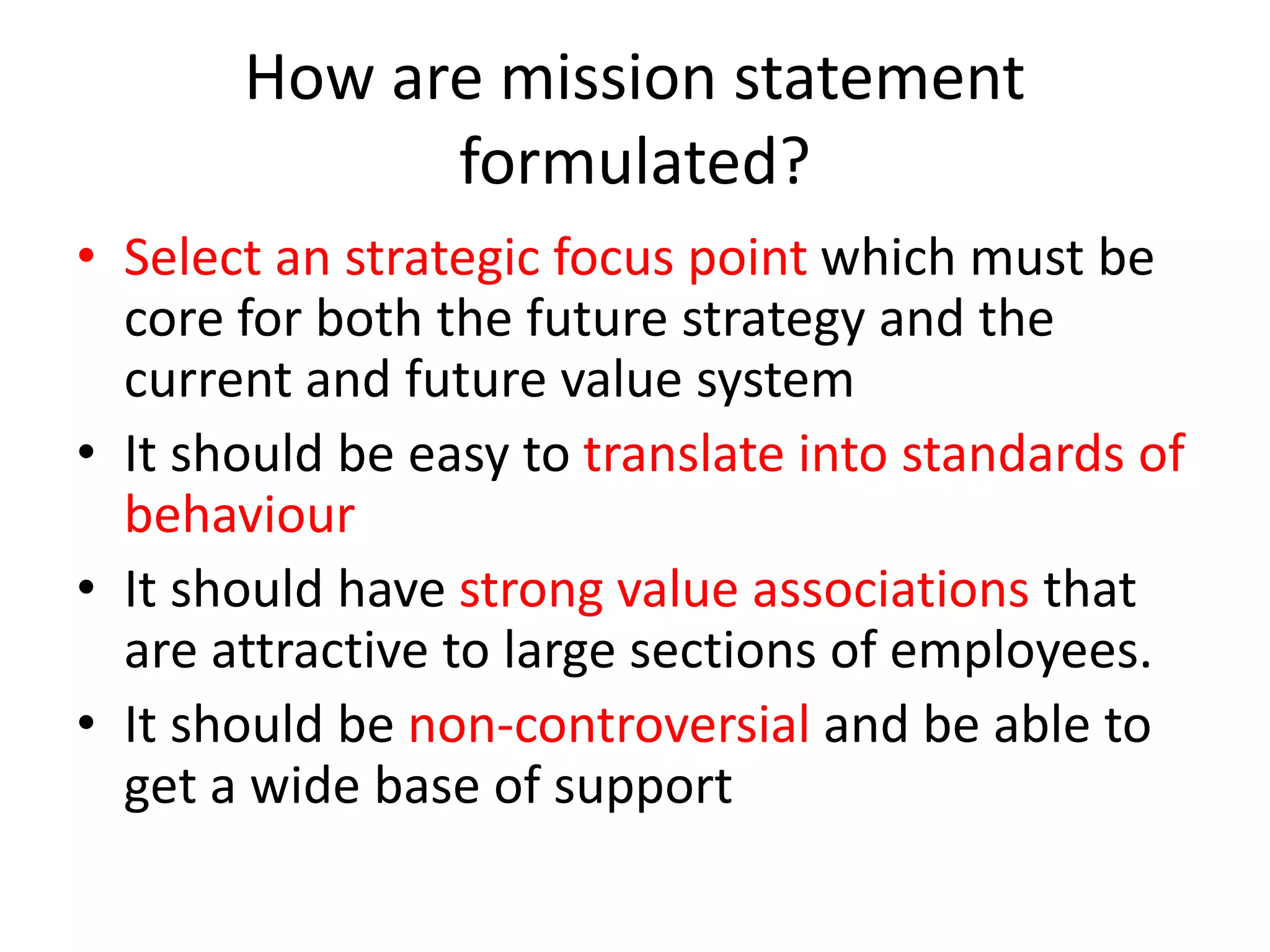 How are mission statement formulated?

• Select an strategic focus point which must be core for both the future strategy and the current and future value system
• It should be easy to translate into standards of behaviour
• It should have strong value associations that are attractive to large sections of employees.
• It should be non-controversial and be able to get a wide base of support